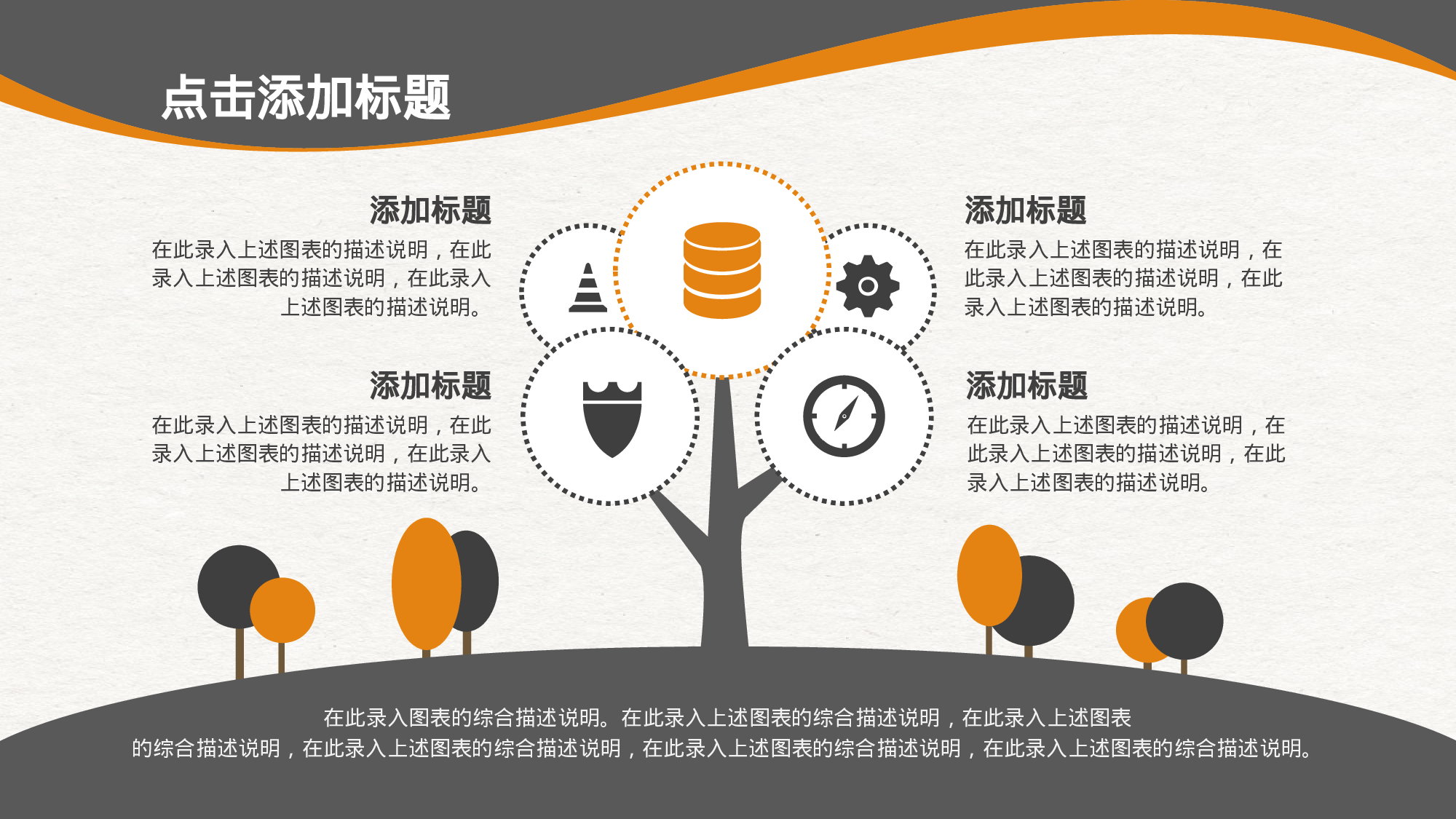 点击添加标题

添加标题

在此录入上述图表的描述说明，在此录入上述图表的描述说明，在此录入上述图表的描述说明。

添加标题

在此录入上述图表的描述说明，在此录入上述图表的描述说明，在此录入上述图表的描述说明。

添加标题

在此录入上述图表的描述说明，在此录入上述图表的描述说明，在此录入上述图表的描述说明。

添加标题

在此录入上述图表的描述说明，在此录入上述图表的描述说明，在此录入上述图表的描述说明。

在此录入图表的综合描述说明。在此录入上述图表的综合描述说明，在此录入上述图表的综合描述说明，在此录入上述图表的综合描述说明，在此录入上述图表的综合描述说明，在此录入上述图表的综合描述说明。